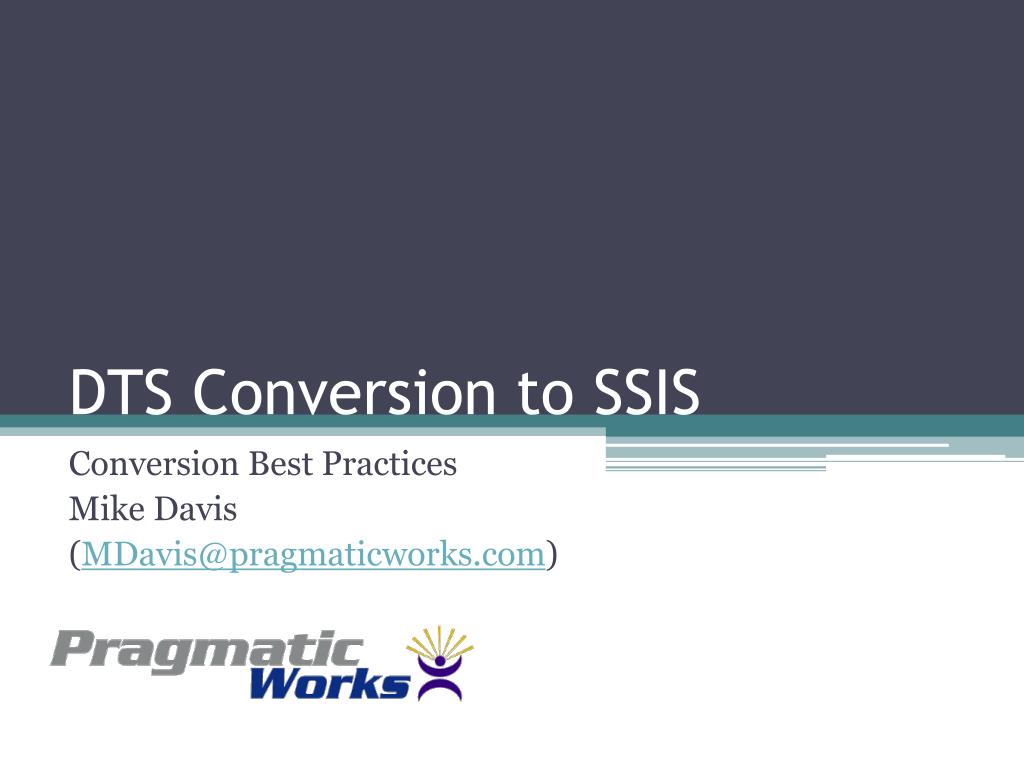 DTS Conversion to SSIS

Conversion Best Practices
Mike Davis
(MDavis@pragmaticworks.com)

Pragmatic Works